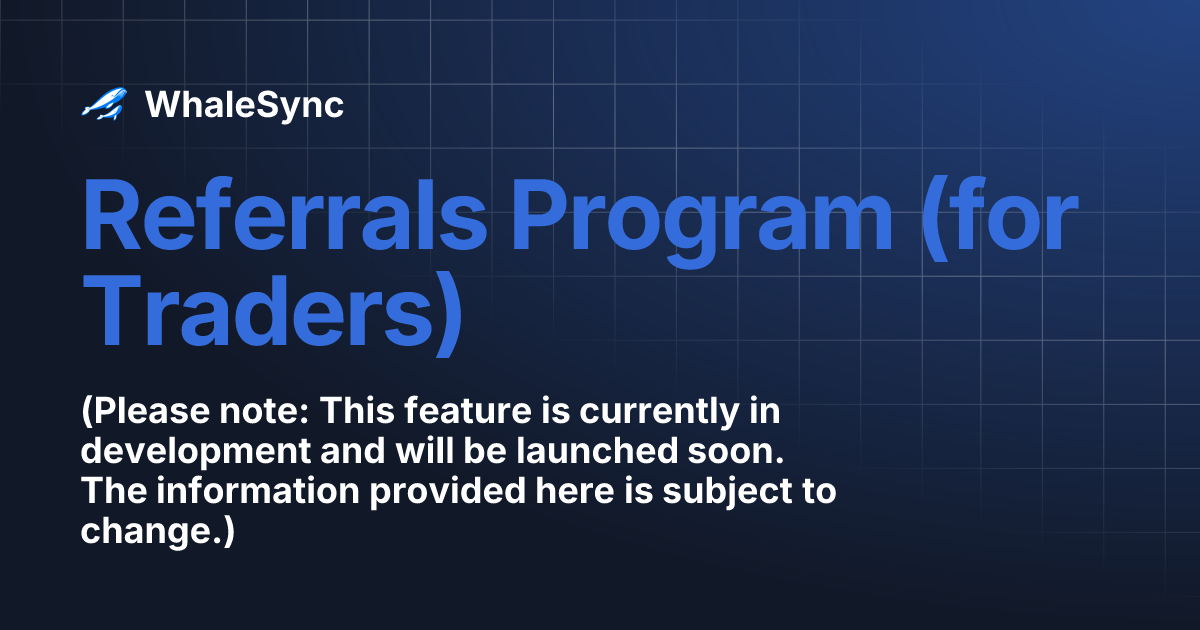 WhaleSync

Referrals Program (for Traders)

(Please note: This feature is currently in development and will be launched soon. The information provided here is subject to change.)